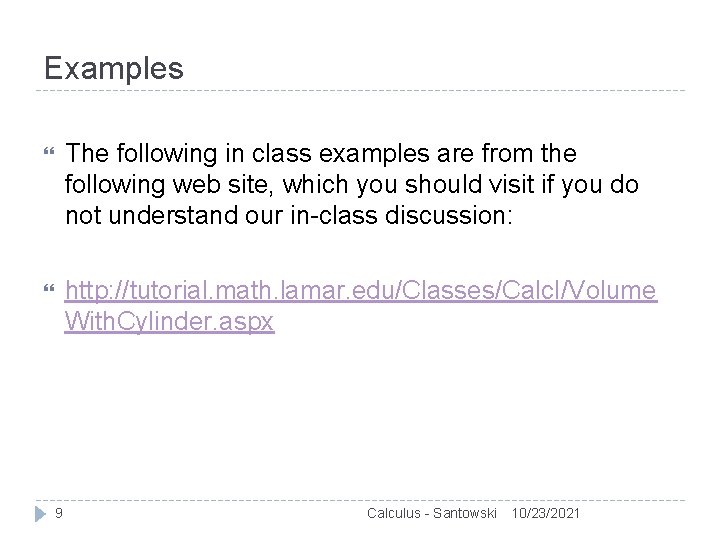 Examples

The following in class examples are from the following web site, which you should visit if you do not understand our in-class discussion:

http://tutorial.math.lamar.edu/Classes/CalcI/VolumeWithCylinder.aspx

9

Calculus - Santowski 10/23/2021